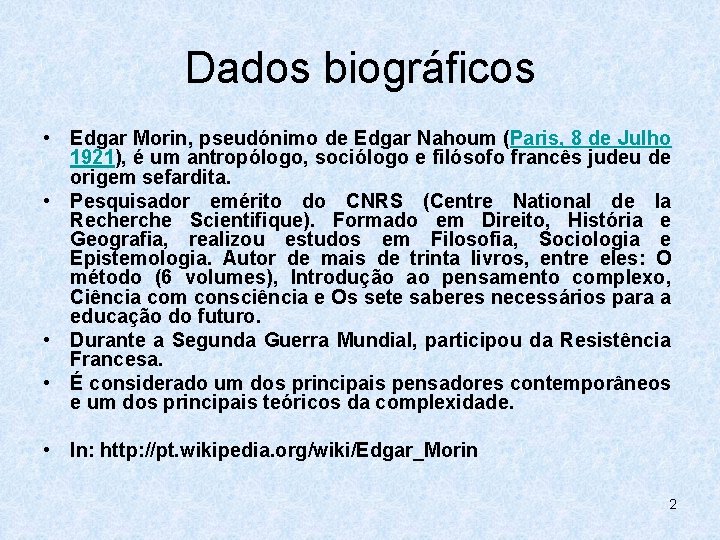 Dados biográficos

• Edgar Morin, pseudónimo de Edgar Nahoum (Paris, 8 de Julho 1921), é um antropólogo, sociólogo e filósofo francês judeu de origem sefardita.

• Pesquisador emérito do CNRS (Centre National de la Recherche Scientifique). Formado em Direito, História e Geografia, realizou estudos em Filosofia, Sociologia e Epistemologia. Autor de mais de trinta livros, entre eles: O método (6 volumes), Introdução ao pensamento complexo, Ciência com consciência e Os sete saberes necessários para a educação do futuro.

• Durante a Segunda Guerra Mundial, participou da Resistência Francesa.

• É considerado um dos principais pensadores contemporâneos e um dos principais teóricos da complexidade.

• In: http://pt.wikipedia.org/wiki/Edgar_Morin

2